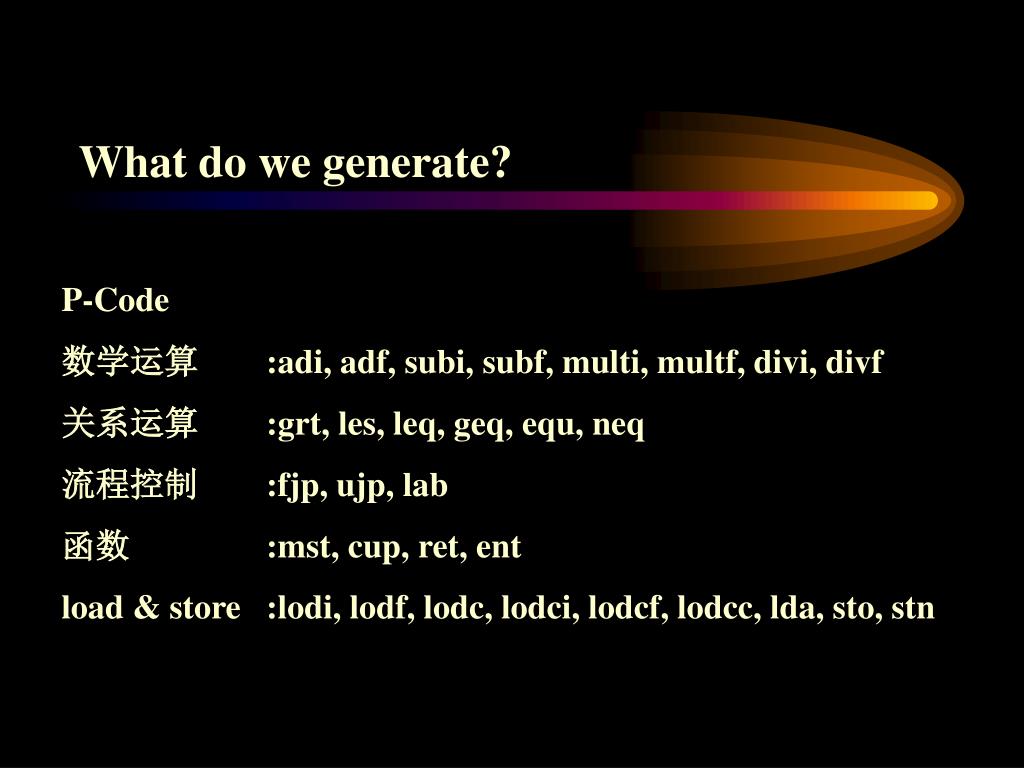 What do we generate?

P-Code

数学运算 :adi, adf, subi, subf, multi, multf, divi, divf

关系运算 :grt, les, leq, geq, equ, neq

流程控制 :fjp, ujp, lab

函数 :mst, cup, ret, ent

load & store :lodi, lodf, lodc, lodci, lodcf, lodcc, lda, sto, stn